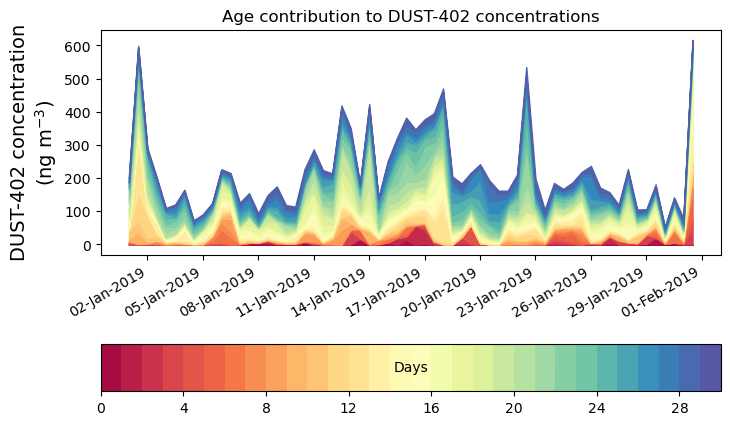 Age contribution to DUST-402 concentrations

DUST-402 concentration (ng m$^{-3}$)

600
500
400
300
200
100
0

02-Jan-2019
05-Jan-2019
08-Jan-2019
11-Jan-2019
14-Jan-2019
17-Jan-2019
20-Jan-2019
23-Jan-2019
26-Jan-2019
29-Jan-2019
01-Feb-2019

Days

0
4
8
12
16
20
24
28